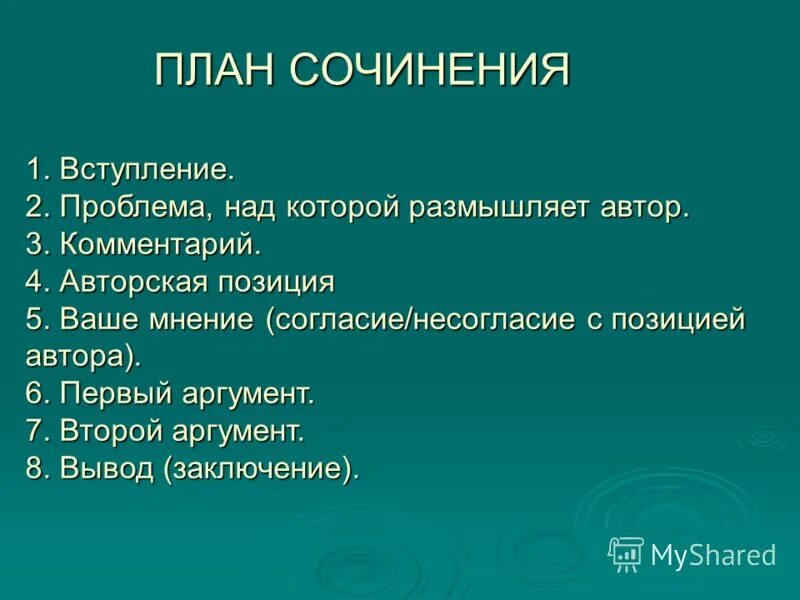 ПЛАН СОЧИНЕНИЯ

1. Вступление.
2. Проблема, над которой размышляет автор.
3. Комментарий.
4. Авторская позиция
5. Ваше мнение (согласие/несогласие с позицией автора).
6. Первый аргумент.
7. Второй аргумент.
8. Вывод (заключение).

MyShared